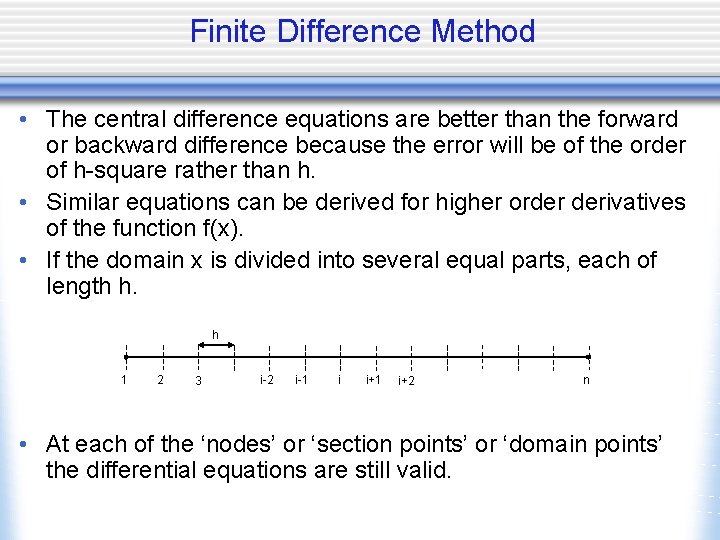 Finite Difference Method

• The central difference equations are better than the forward or backward difference because the error will be of the order of h-square rather than h.

• Similar equations can be derived for higher order derivatives of the function f(x).

• If the domain x is divided into several equal parts, each of length h.

h

1 2 3 i-2 i-1 i i+1 i+2 n

• At each of the ‘nodes’ or ‘section points’ or ‘domain points’ the differential equations are still valid.